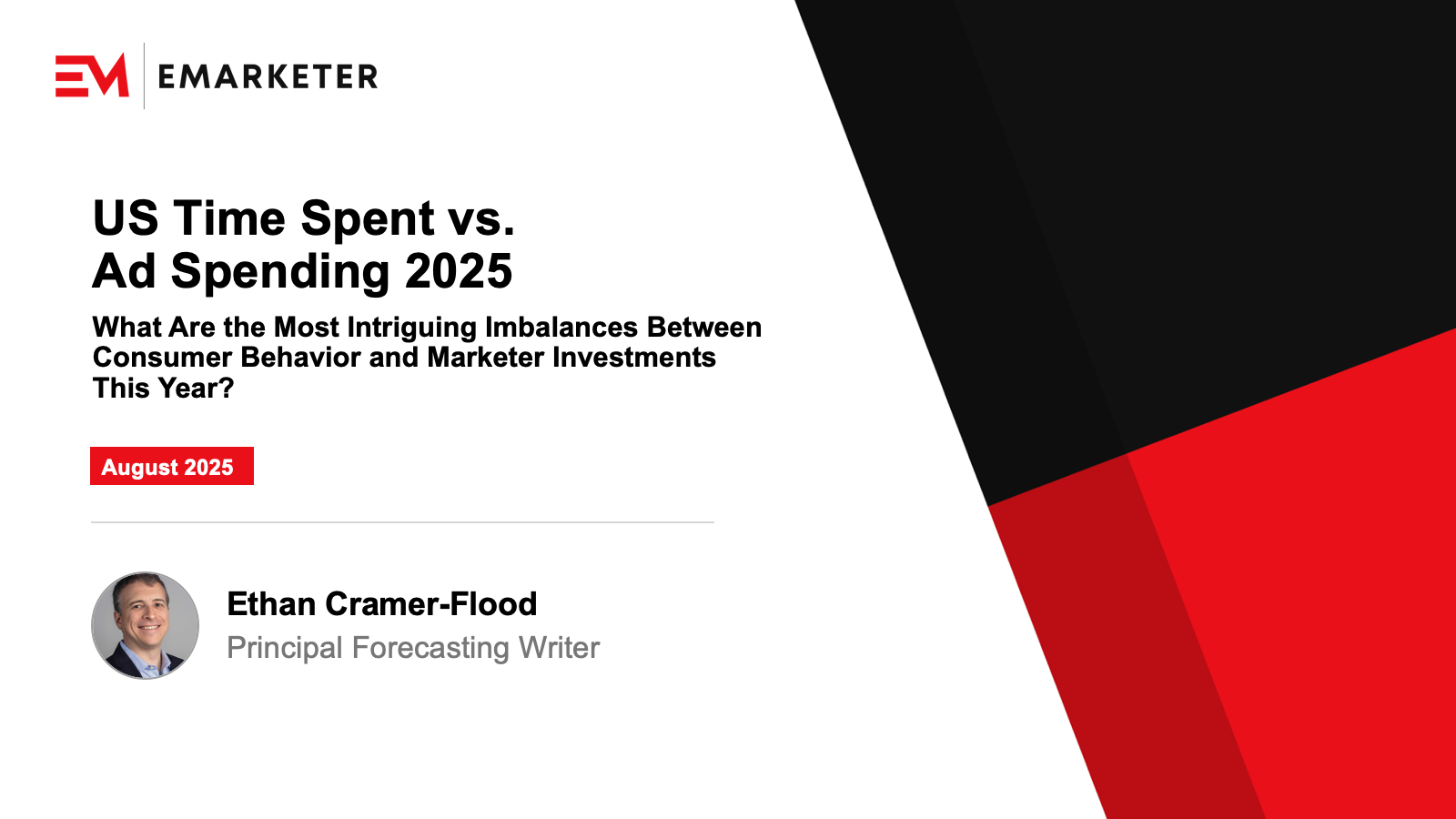 EM EMARKETER

US Time Spent vs. Ad Spending 2025

What Are the Most Intriguing Imbalances Between Consumer Behavior and Marketer Investments This Year?

August 2025

Ethan Cramer-Flood
Principal Forecasting Writer